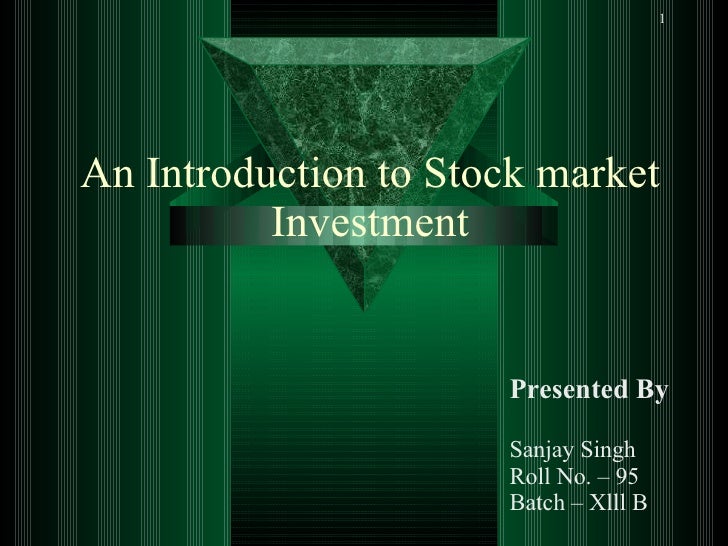 1

An Introduction to Stock market Investment

Presented By

Sanjay Singh
Roll No. – 95
Batch – Xlll B